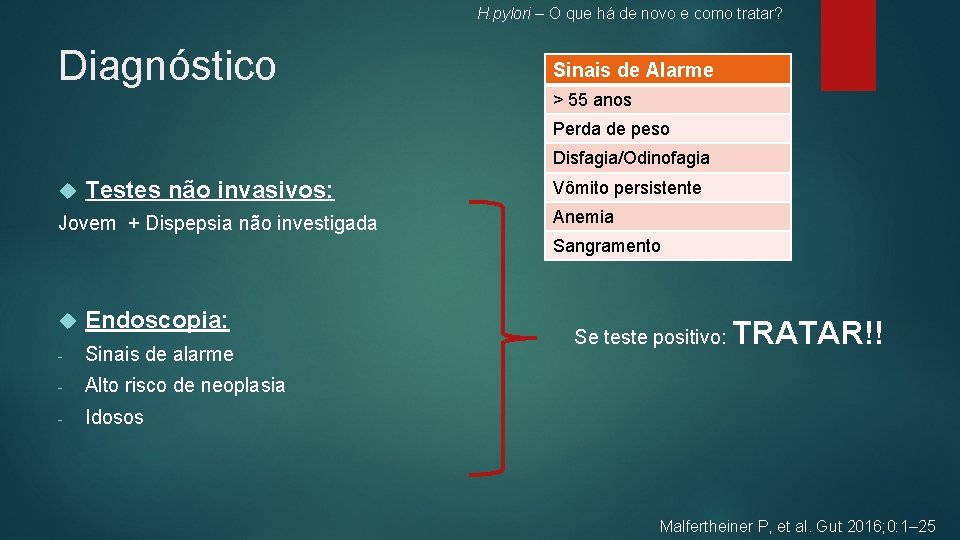 H.pylori – O que há de novo e como tratar?

Diagnóstico

| Sinais de Alarme |
|---|
| > 55 anos |
| Perda de peso |
| Disfagia/Odinofagia |
| Vômito persistente |
| Anemia |
| Sangramento |

Testes não invasivos:

Jovem + Dispepsia não investigada

Endoscopia:

- Sinais de alarme
- Alto risco de neoplasia
- Idosos

Se teste positivo: TRATAR!!

Malfertheiner P, et al. Gut 2016;0:1–25